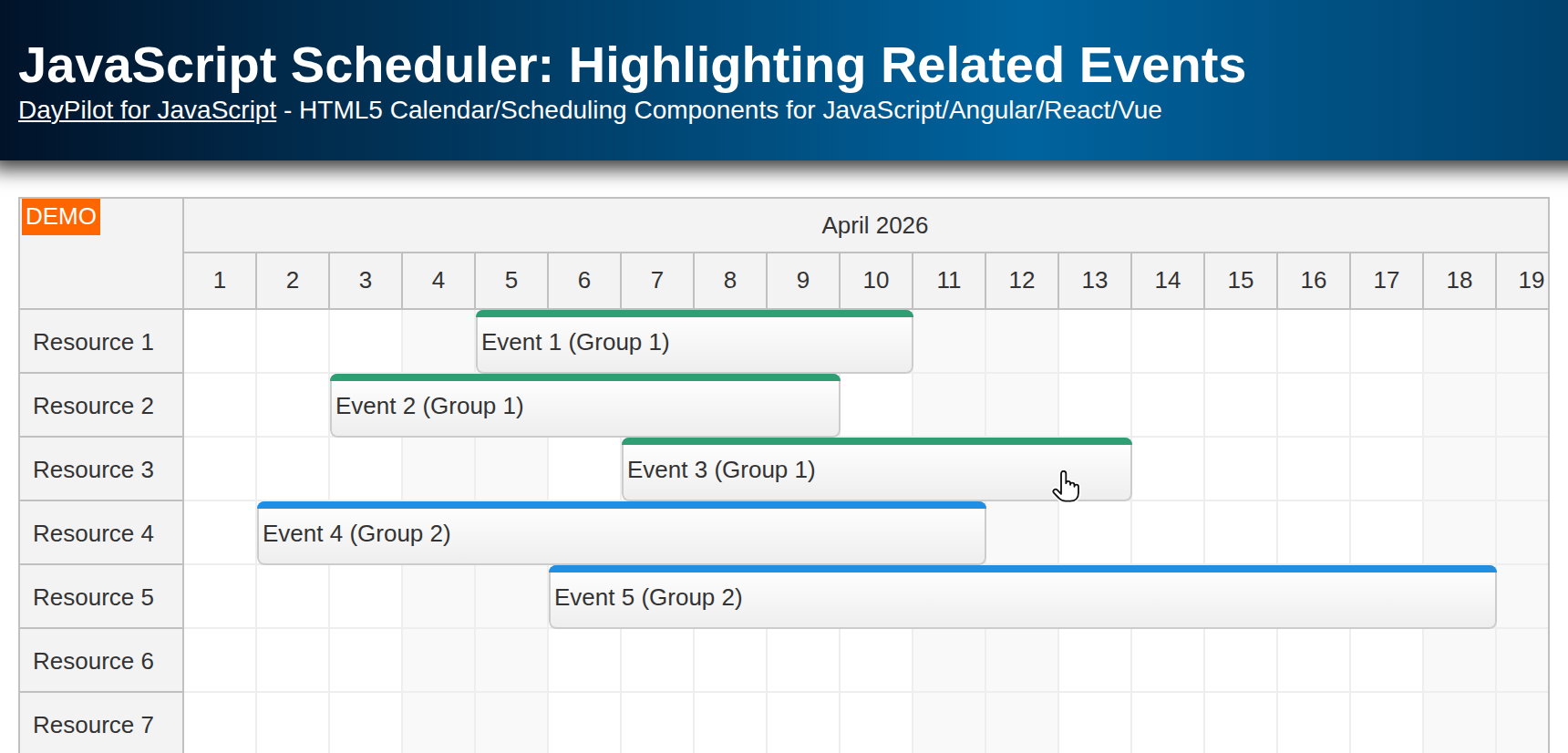 JavaScript Scheduler: Highlighting Related Events

DayPilot for JavaScript - HTML5 Calendar/Scheduling Components for JavaScript/Angular/React/Vue

DEMO

April 2026

1 2 3 4 5 6 7 8 9 10 11 12 13 14 15 16 17 18 19

Resource 1
Event 1 (Group 1)

Resource 2
Event 2 (Group 1)

Resource 3
Event 3 (Group 1)

Resource 4
Event 4 (Group 2)

Resource 5
Event 5 (Group 2)

Resource 6

Resource 7